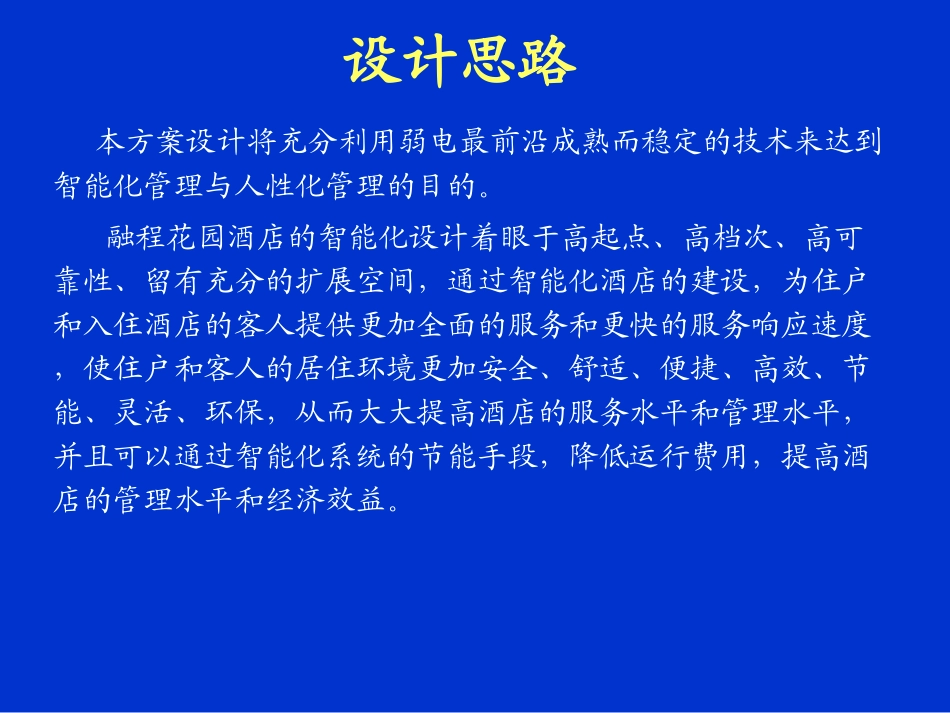 设计思路

本方案设计将充分利用弱电最前沿成熟而稳定的技术来达到智能化管理与人性化管理的目的。

融程花园酒店的智能化设计着眼于高起点、高档次、高可靠性、留有充分的扩展空间，通过智能化酒店的建设，为住户和入住酒店的客人提供更加全面的服务和更快的服务响应速度，使住户和客人的居住环境更加安全、舒适、便捷、高效、节能、灵活、环保，从而大大提高酒店的服务水平和管理水平，并且可以通过智能化系统的节能手段，降低运行费用，提高酒店的管理水平和经济效益。